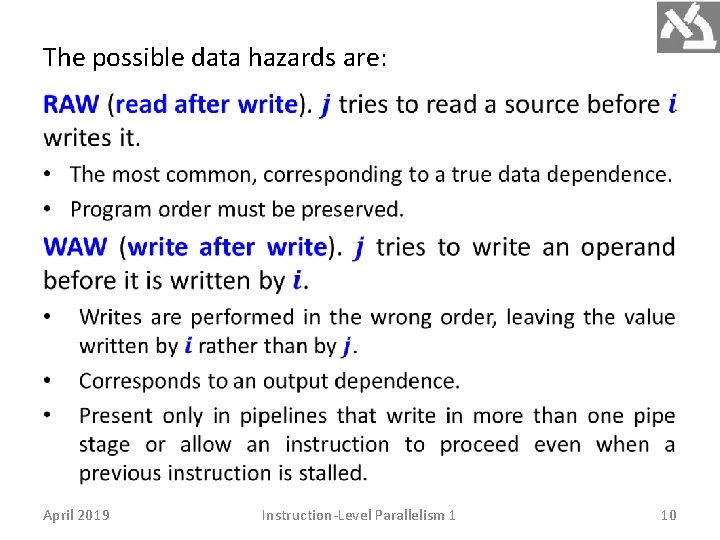 The possible data hazards are:

RAW (read after write). $j$ tries to read a source before $i$ writes it.

• The most common, corresponding to a true data dependence.
• Program order must be preserved.

WAW (write after write). $j$ tries to write an operand before it is written by $i$.

• Writes are performed in the wrong order, leaving the value written by $i$ rather than by $j$.
• Corresponds to an output dependence.
• Present only in pipelines that write in more than one pipe stage or allow an instruction to proceed even when a previous instruction is stalled.

April 2019 Instruction-Level Parallelism 1 10